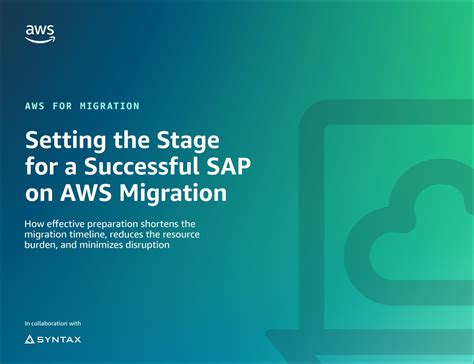 aws

AWS FOR MIGRATION

Setting the Stage for a Successful SAP on AWS Migration

How effective preparation shortens the migration timeline, reduces the resource burden, and minimizes disruption

In collaboration with

SYNTAX